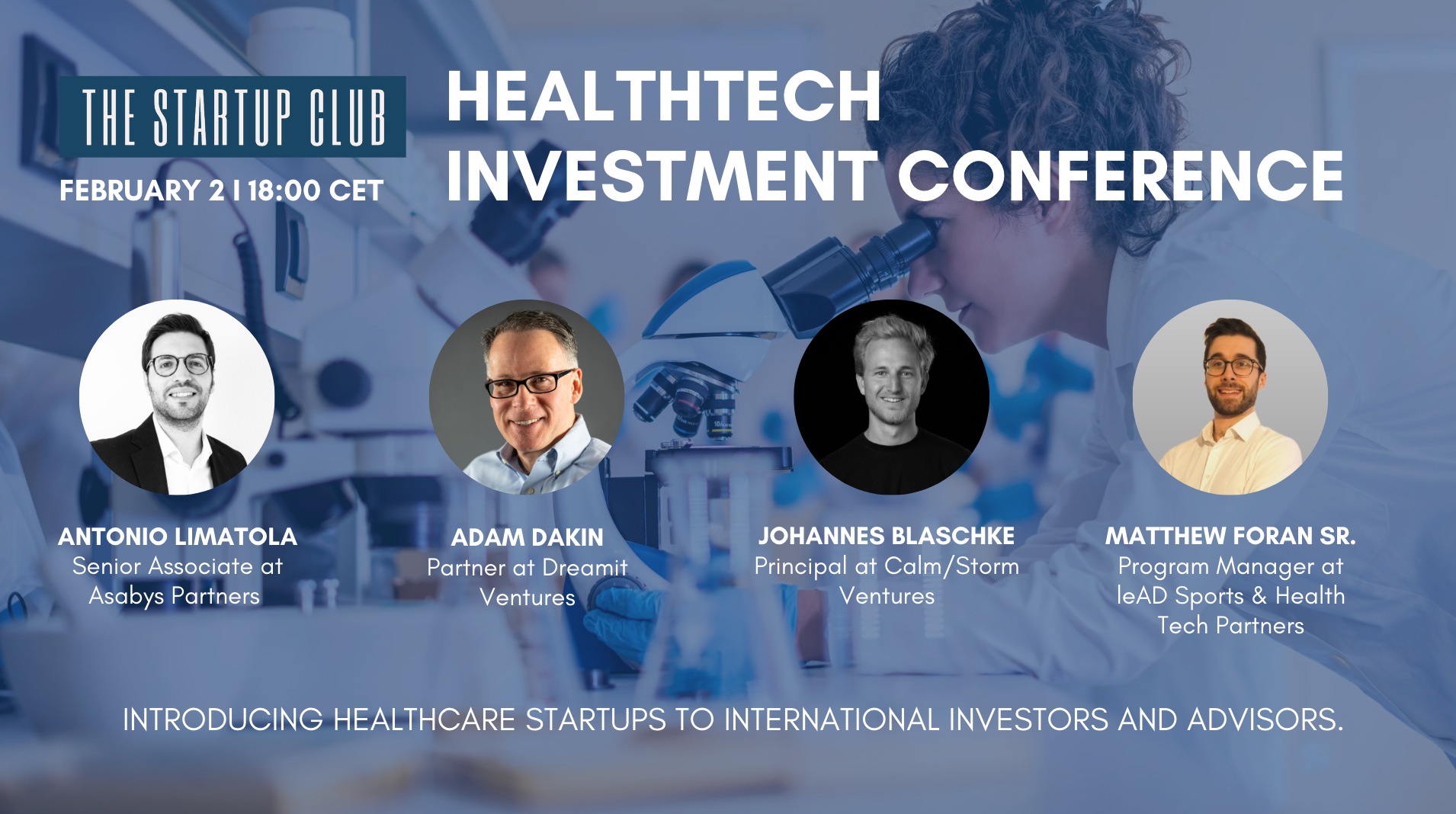 THE STARTUP CLUB

FEBRUARY 2 I 18:00 CET

HEALTHTECH INVESTMENT CONFERENCE

ANTONIO LIMATOLA
Senior Associate at Asabys Partners

ADAM DAKIN
Partner at Dreamit Ventures

JOHANNES BLASCHKE
Principal at Calm/Storm Ventures

MATTHEW FORAN SR.
Program Manager at leAD Sports & Health Tech Partners

INTRODUCING HEALTHCARE STARTUPS TO INTERNATIONAL INVESTORS AND ADVISORS.